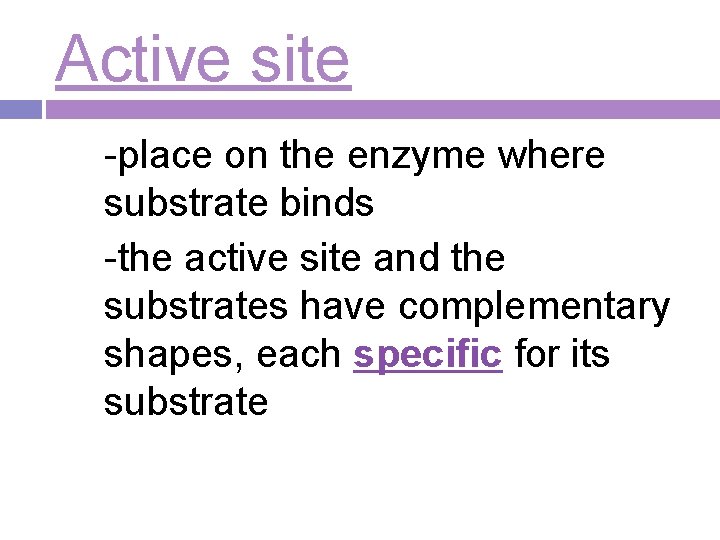 Active site

-place on the enzyme where substrate binds

-the active site and the substrates have complementary shapes, each specific for its substrate